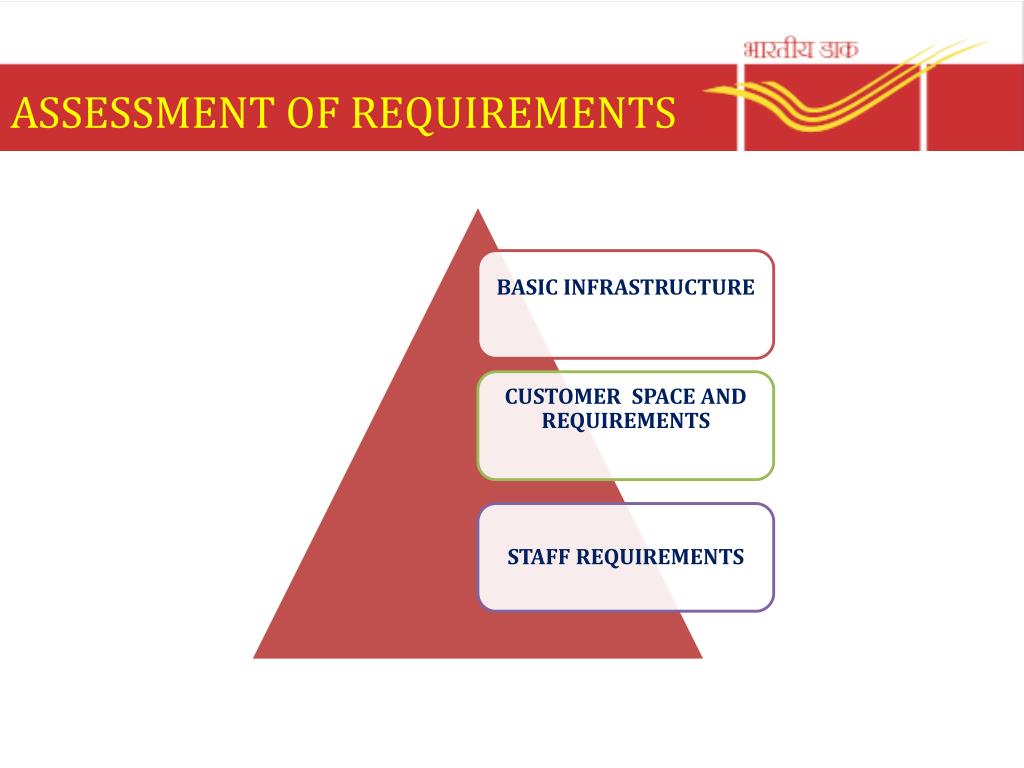 भारतीय डाक

ASSESSMENT OF REQUIREMENTS

BASIC INFRASTRUCTURE

CUSTOMER SPACE AND REQUIREMENTS

STAFF REQUIREMENTS